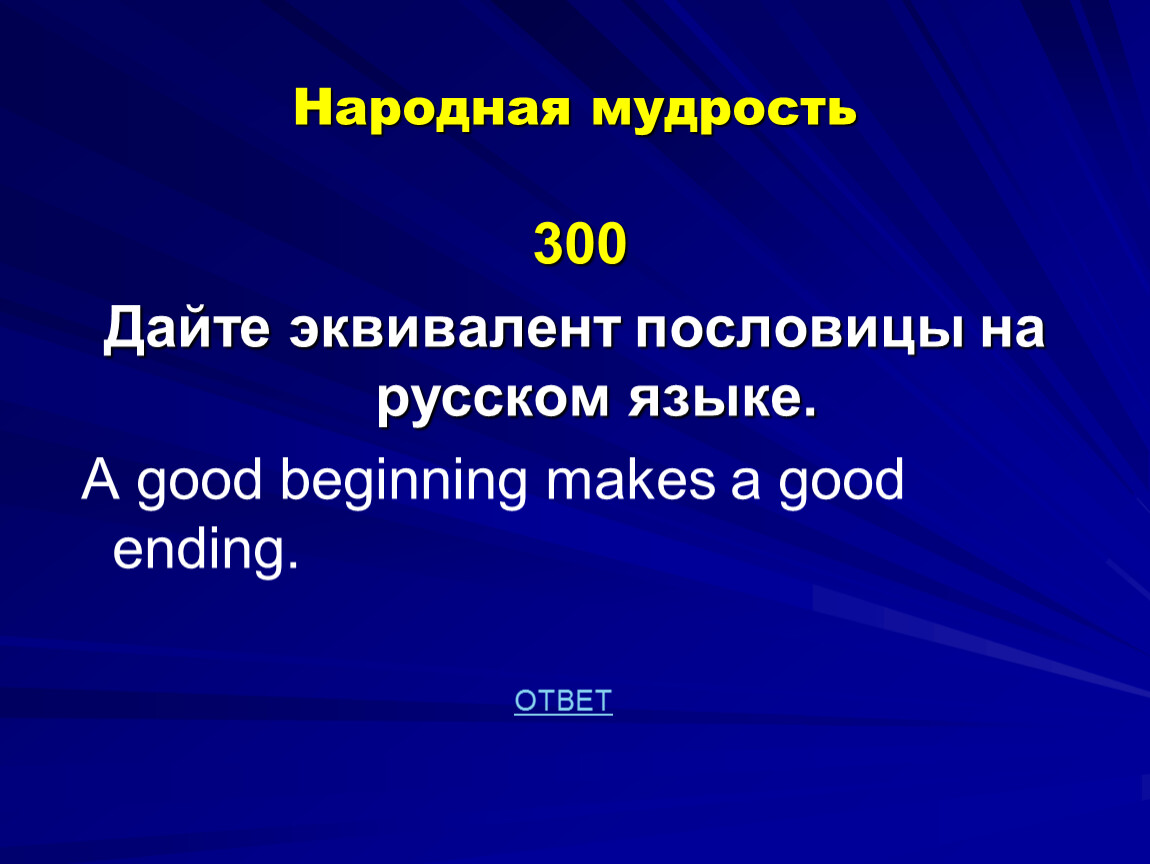 Народная мудрость

300

Дайте эквивалент пословицы на русском языке.

A good beginning makes a good ending.

ОТВЕТ